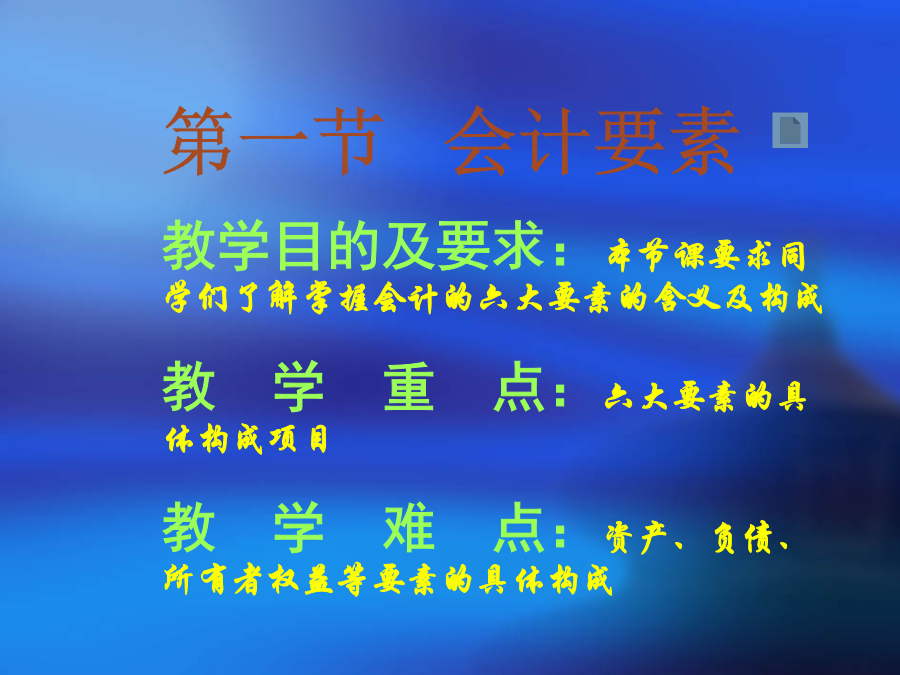 第一节　会计要素

教学目的及要求：本节课要求同学们了解掌握会计的六大要素的含义及构成

教　学　重　点：六大要素的具体构成项目

教　学　难　点：资产、负债、所有者权益等要素的具体构成